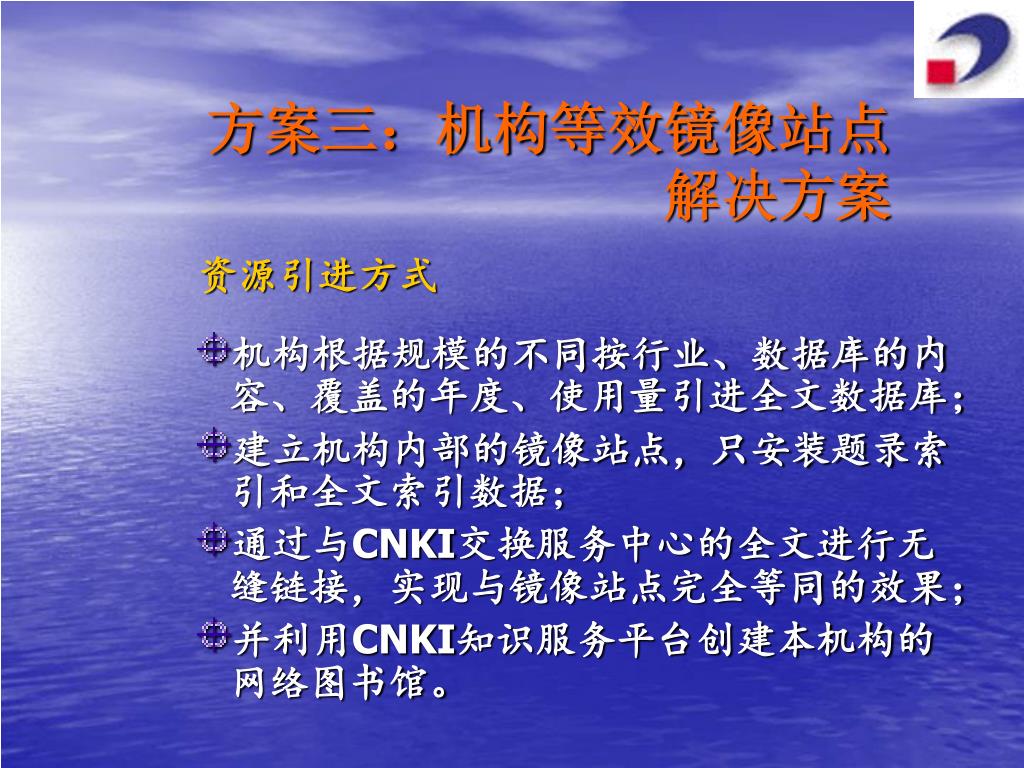 方案三：机构等效镜像站点解决方案

资源引进方式

机构根据规模的不同按行业、数据库的内容、覆盖的年度、使用量引进全文数据库；

建立机构内部的镜像站点，只安装题录索引和全文索引数据；

通过与CNKI交换服务中心的全文进行无缝链接，实现与镜像站点完全等同的效果；

并利用CNKI知识服务平台创建本机构的网络图书馆。